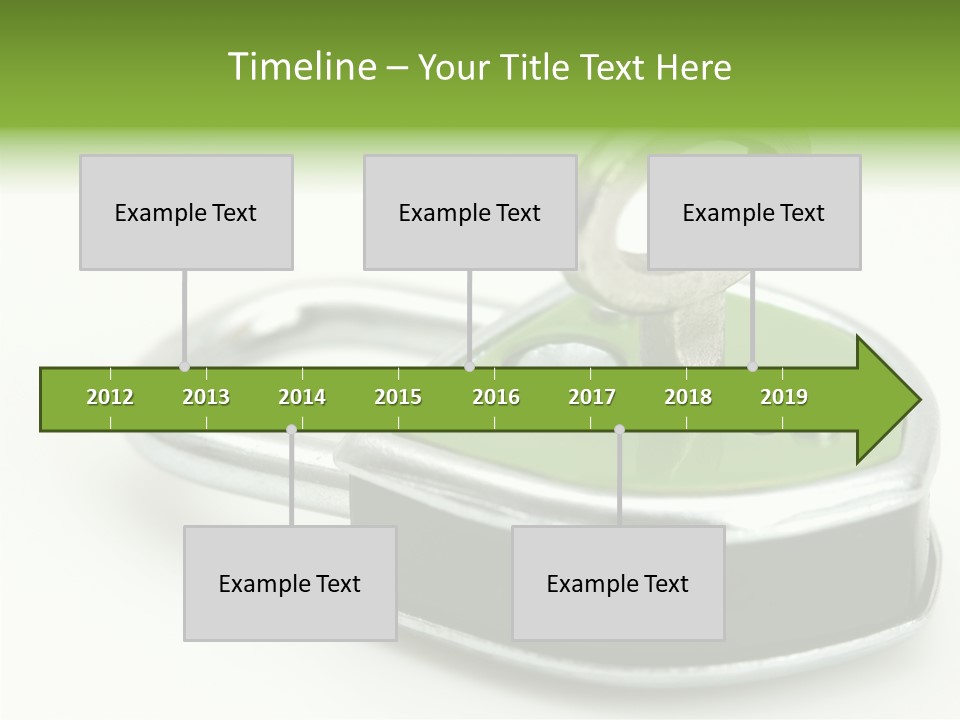 Timeline – Your Title Text Here

Example Text

Example Text

Example Text

2012 2013 2014 2015 2016 2017 2018 2019

Example Text

Example Text